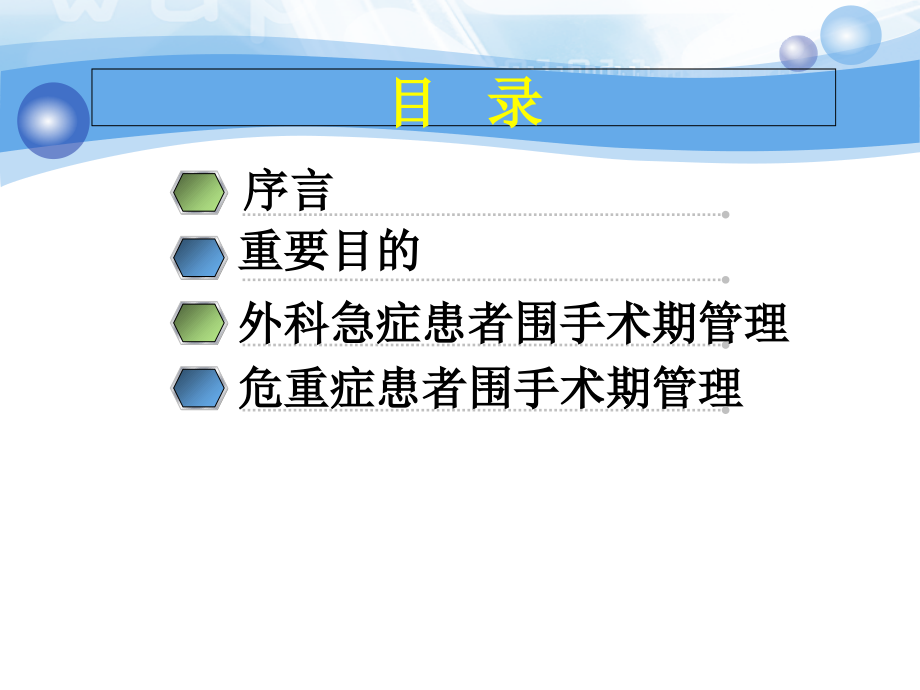 目　录

序言

重要目的

外科急症患者围手术期管理

危重症患者围手术期管理